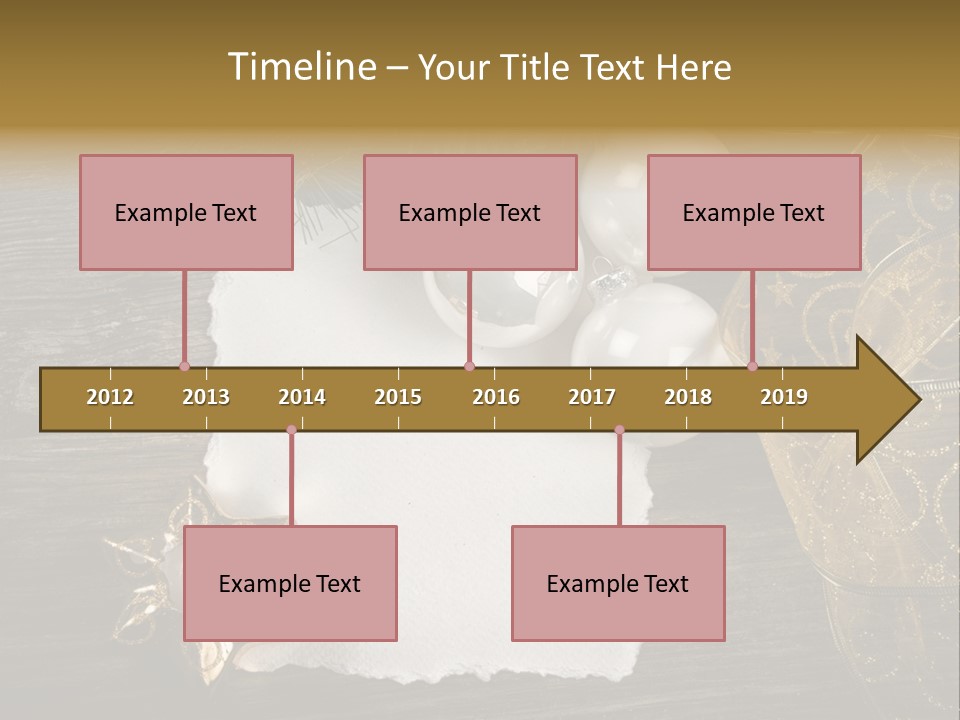 Timeline – Your Title Text Here

Example Text

Example Text

Example Text

2012 2013 2014 2015 2016 2017 2018 2019

Example Text

Example Text